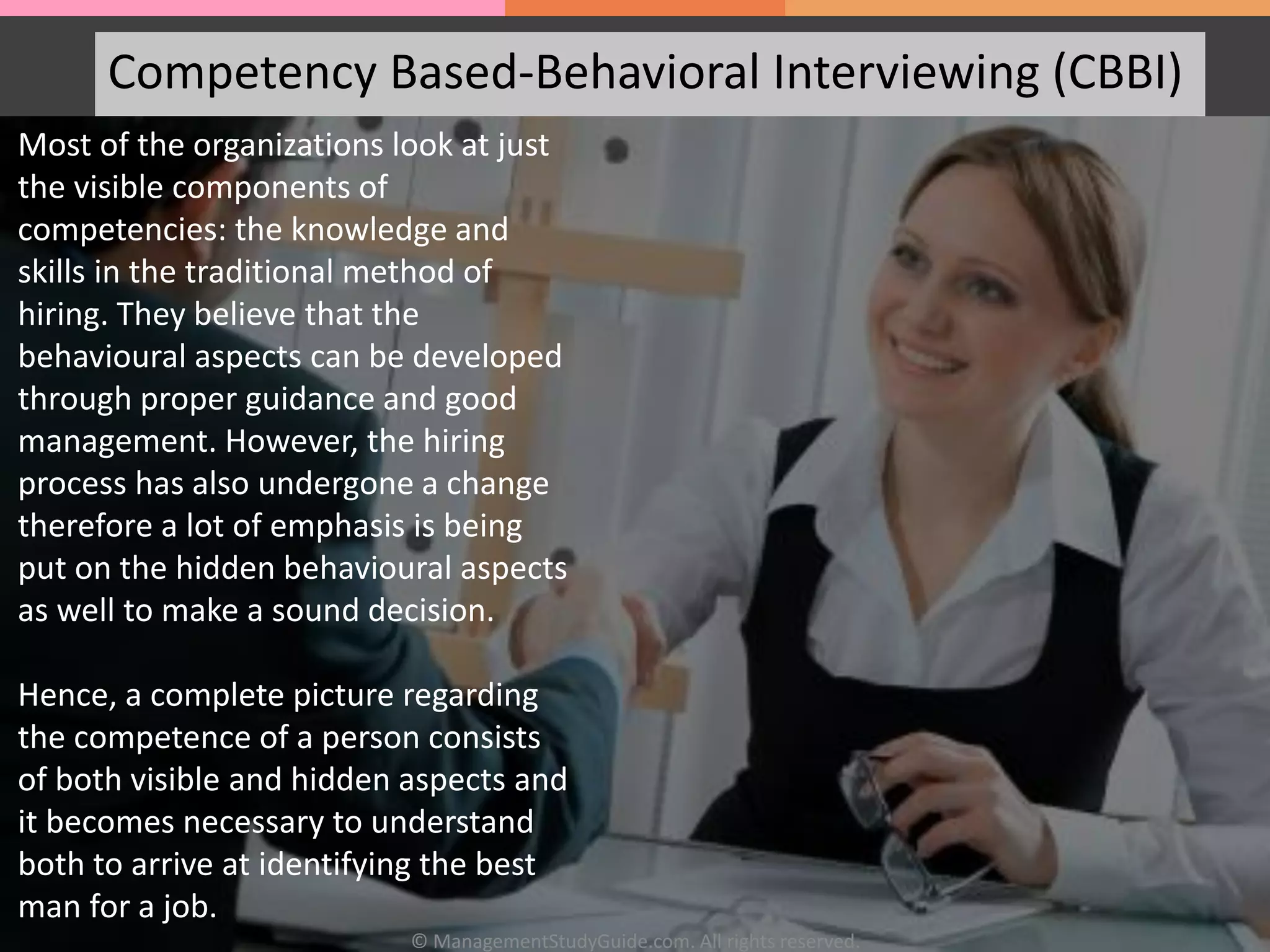 Competency Based-Behavioral Interviewing (CBBI)

Most of the organizations look at just the visible components of competencies: the knowledge and skills in the traditional method of hiring. They believe that the behavioural aspects can be developed through proper guidance and good management. However, the hiring process has also undergone a change therefore a lot of emphasis is being put on the hidden behavioural aspects as well to make a sound decision.

Hence, a complete picture regarding the competence of a person consists of both visible and hidden aspects and it becomes necessary to understand both to arrive at identifying the best man for a job.

© ManagementStudyGuide.com. All rights reserved.